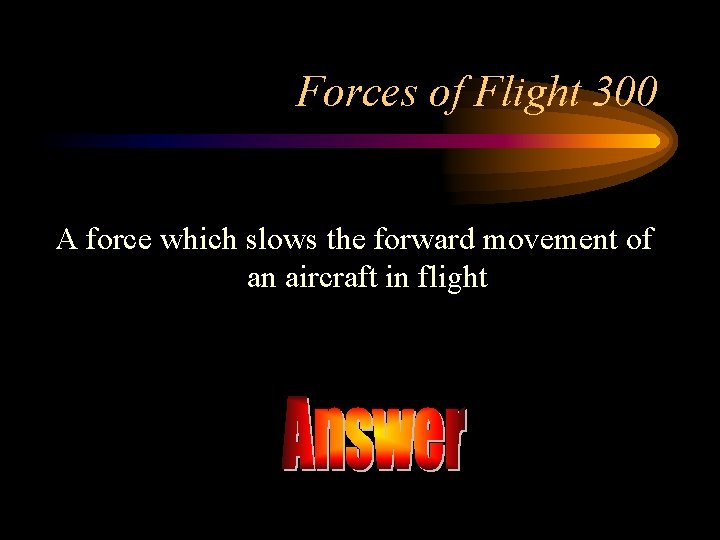 Forces of Flight 300

A force which slows the forward movement of an aircraft in flight

Answer